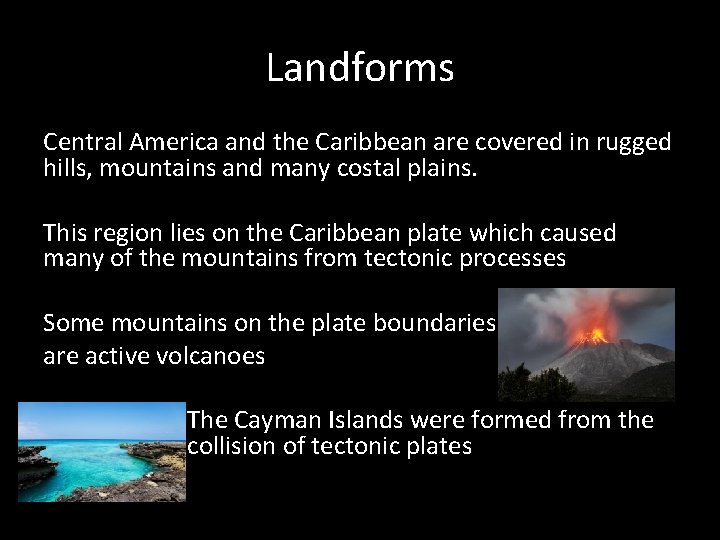 Landforms

Central America and the Caribbean are covered in rugged hills, mountains and many costal plains.

This region lies on the Caribbean plate which caused many of the mountains from tectonic processes

Some mountains on the plate boundaries are active volcanoes

The Cayman Islands were formed from the collision of tectonic plates